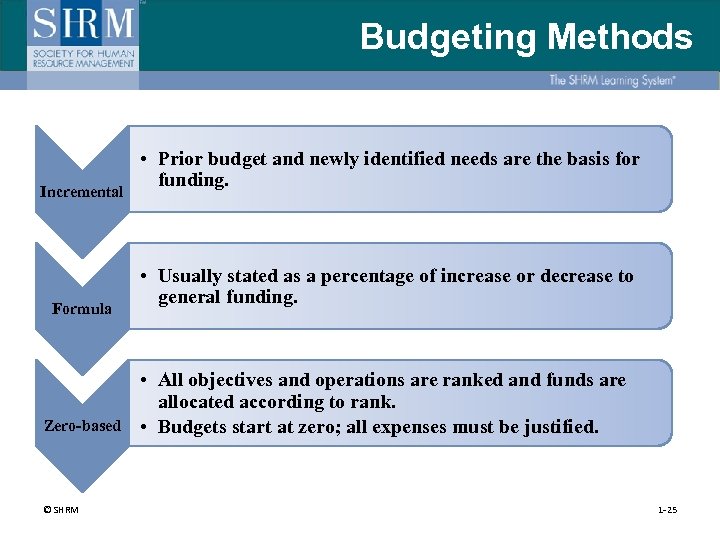 SHRM
SOCIETY FOR HUMAN RESOURCE MANAGEMENT

Budgeting Methods

The SHRM Learning System®

Incremental

• Prior budget and newly identified needs are the basis for funding.

Formula

• Usually stated as a percentage of increase or decrease to general funding.

Zero-based

• All objectives and operations are ranked and funds are allocated according to rank.
• Budgets start at zero; all expenses must be justified.

© SHRM

1-25